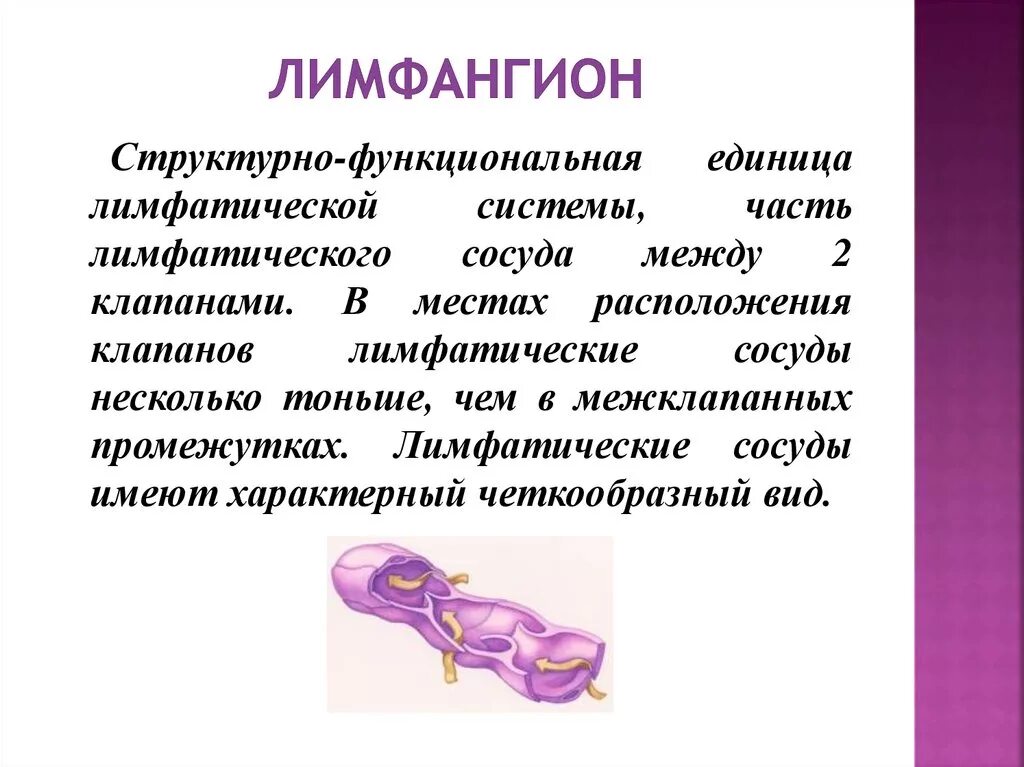 ЛИМФАНГИОН

Структурно-функциональная единица лимфатической системы, часть лимфатического сосуда между 2 клапанами. В местах расположения клапанов лимфатические сосуды несколько тоньше, чем в межклапанных промежутках. Лимфатические сосуды имеют характерный четкообразный вид.